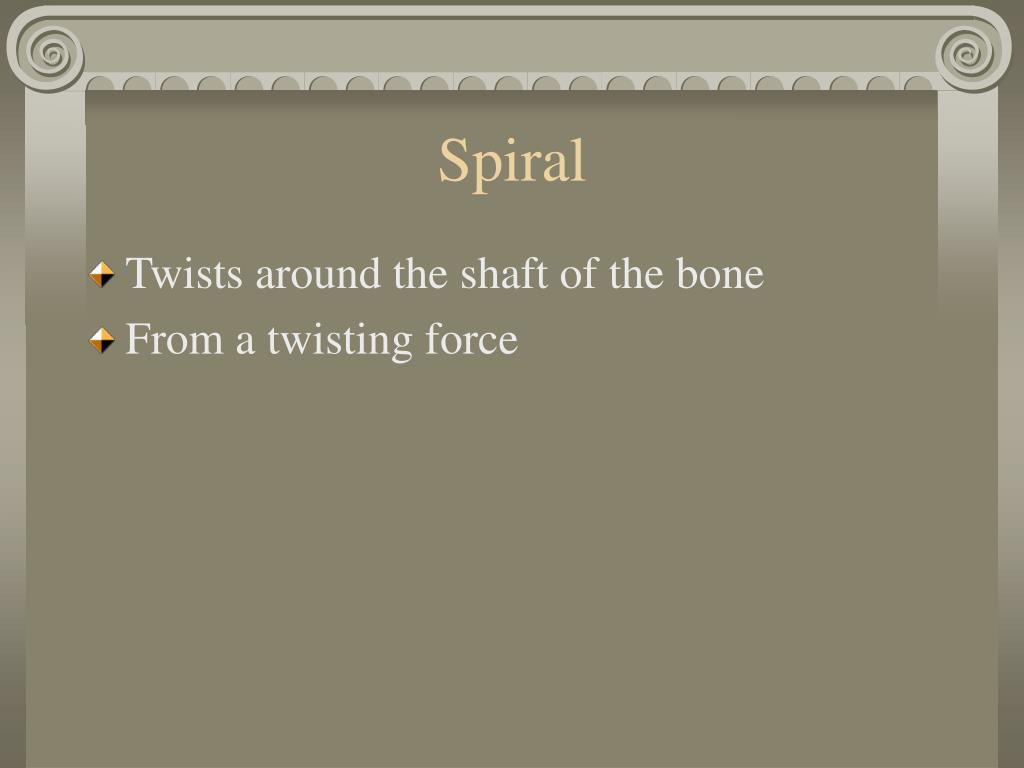 Spiral

Twists around the shaft of the bone

From a twisting force